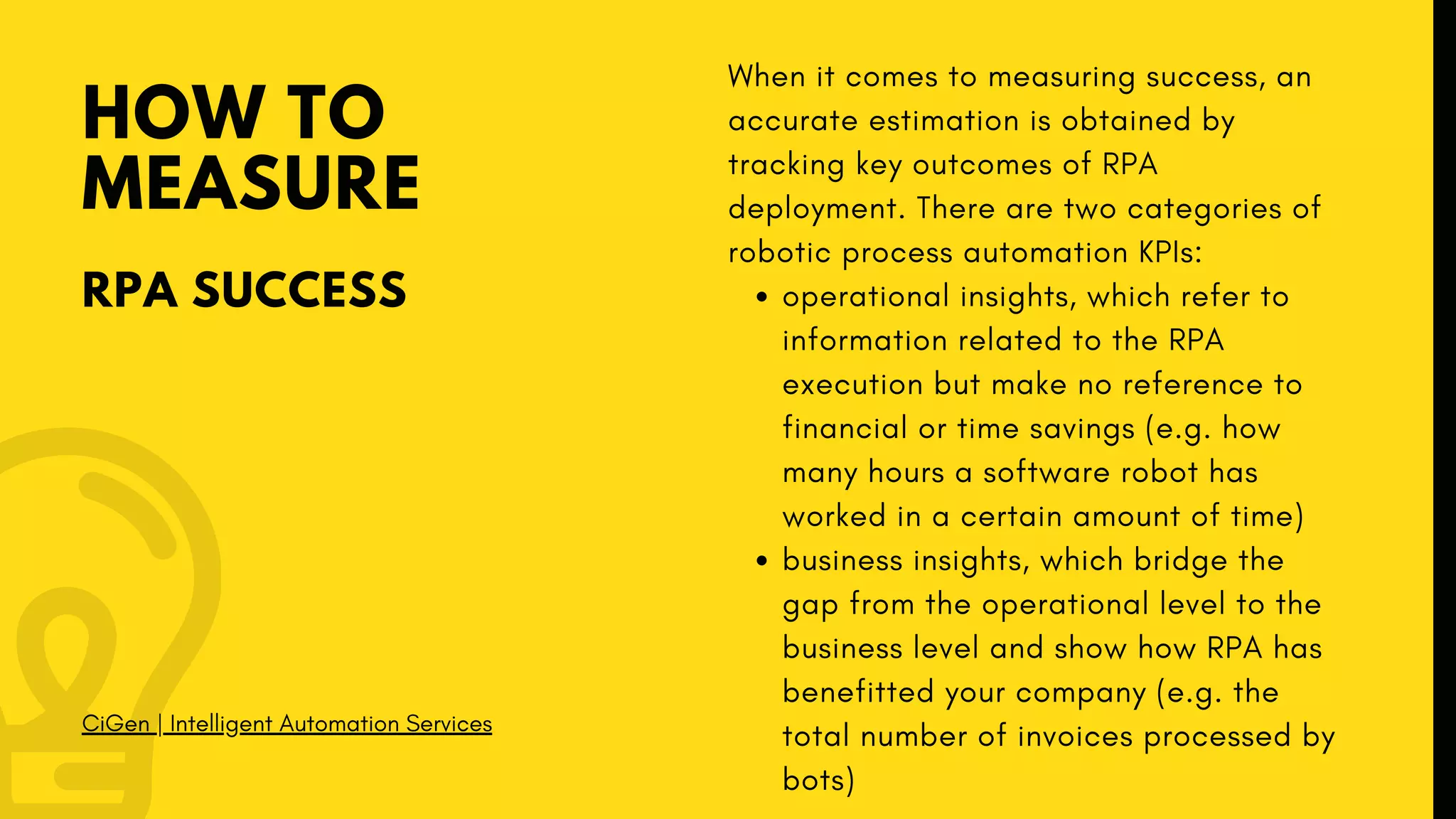 HOW TO MEASURE

RPA SUCCESS

CiGen | Intelligent Automation Services

When it comes to measuring success, an accurate estimation is obtained by tracking key outcomes of RPA deployment. There are two categories of robotic process automation KPIs:

• operational insights, which refer to information related to the RPA execution but make no reference to financial or time savings (e.g. how many hours a software robot has worked in a certain amount of time)
• business insights, which bridge the gap from the operational level to the business level and show how RPA has benefitted your company (e.g. the total number of invoices processed by bots)